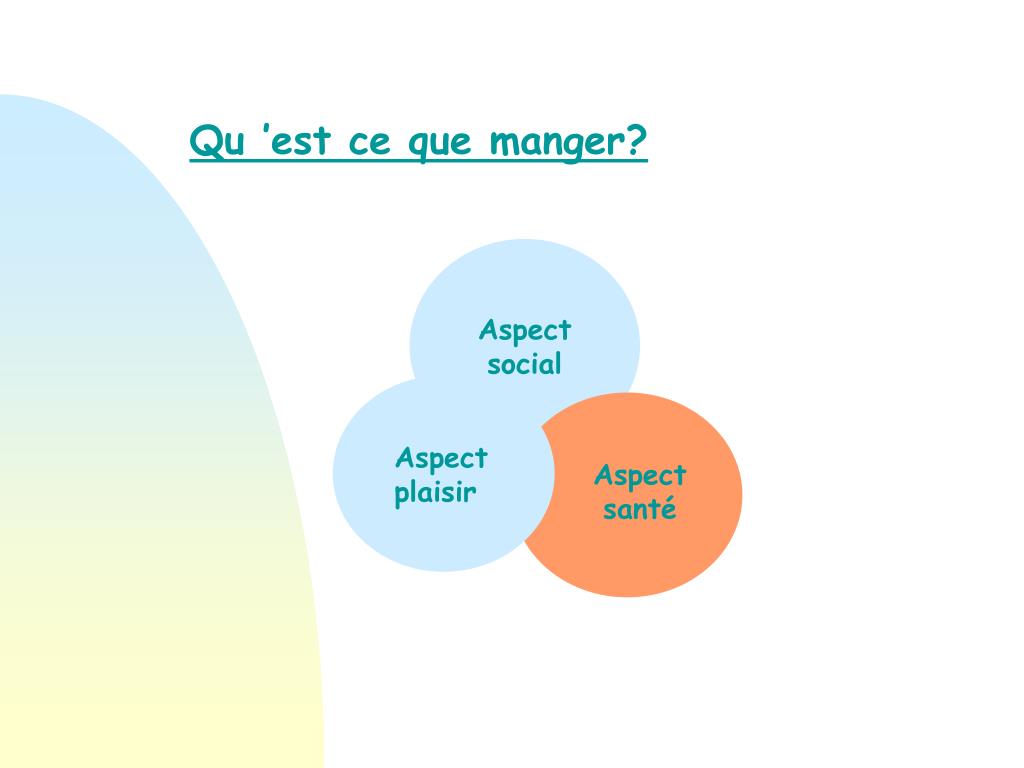 Qu 'est ce que manger?

Aspect social

Aspect plaisir

Aspect santé